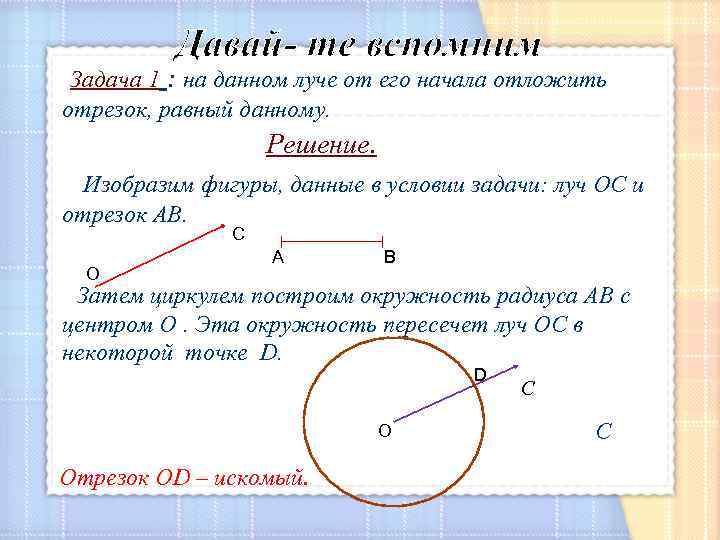 Давай- те вспомним

Задача 1 : на данном луче от его начала отложить отрезок, равный данному.

Решение.

Изобразим фигуры, данные в условии задачи: луч ОС и отрезок АВ.

C

O

A

B

Затем циркулем построим окружность радиуса АВ с центром О . Эта окружность пересечет луч ОС в некоторой точке D.

D

C

O

C

Отрезок OD – искомый.